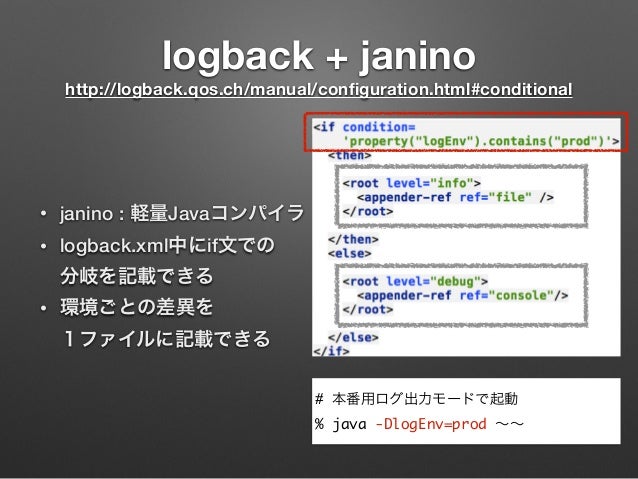 logback + janino
http://logback.qos.ch/manual/configuration.html#conditional

• janino : 軽量Javaコンパイラ
• logback.xml中にif文での分岐を記載できる
• 環境ごとの差異を１ファイルに記載できる

<if condition=
'property("logEnv").contains("prod")'>
<then>
<root level="info">
<appender-ref ref="file" />
</root>
</then>
<else>
<root level="debug">
<appender-ref ref="console"/>
</root>
</else>
</if>

# 本番用ログ出力モードで起動
% java -DlogEnv=prod 〜〜